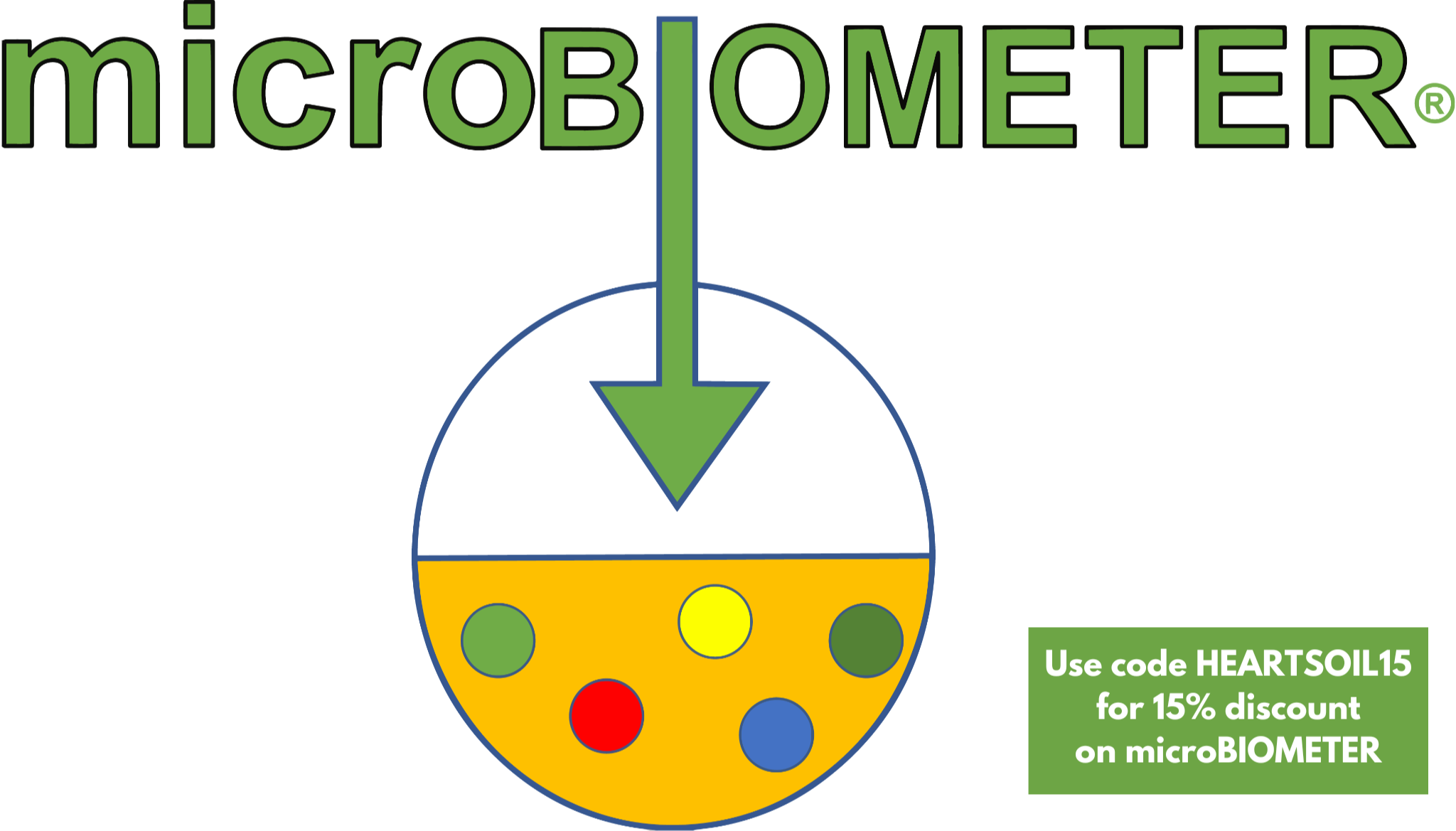 microBIOMETER®

Use code HEARTSOIL15 for 15% discount on microBIOMETER